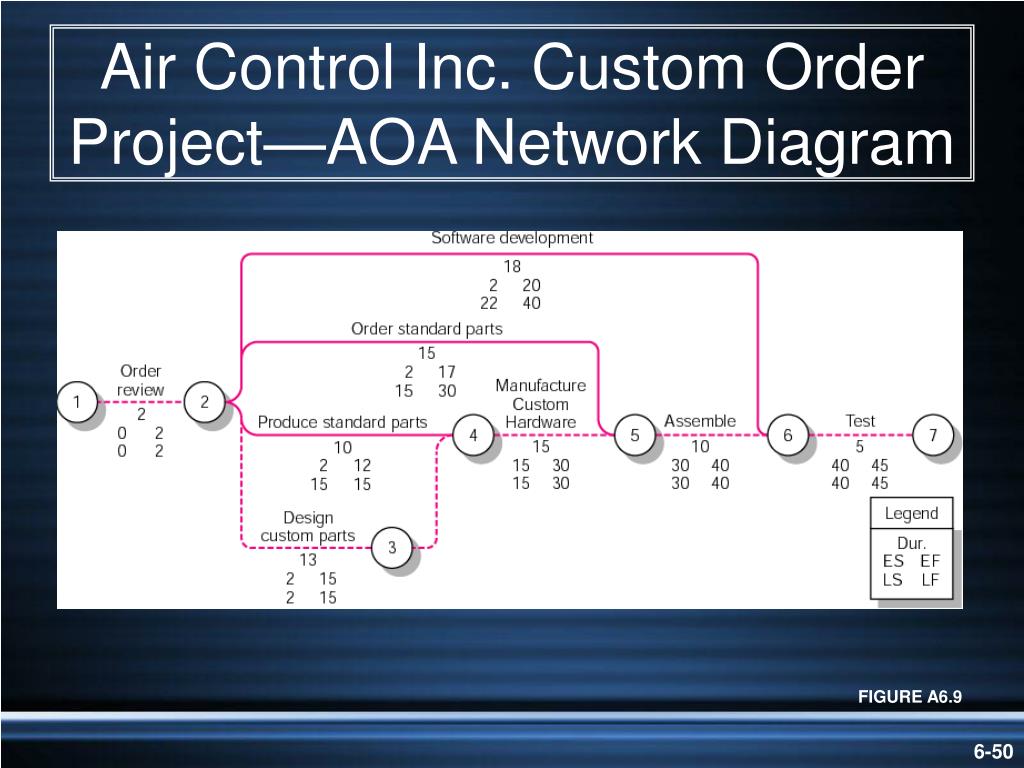 Air Control Inc. Custom Order Project—AOA Network Diagram

Software development
18
2 20
22 40

Order standard parts
15
2 17
15 30

Order review
2
0 2
0 2

1

2

Produce standard parts
10
2 12
15 15

Manufacture Custom Hardware
15
15 30
15 30

4

5

Assemble
10
30 40
30 40

6

Test
5
40 45
40 45

7

Design custom parts
13
2 15
2 15

3

Legend
Dur.
ES EF
LS LF

FIGURE A6.9

6-50